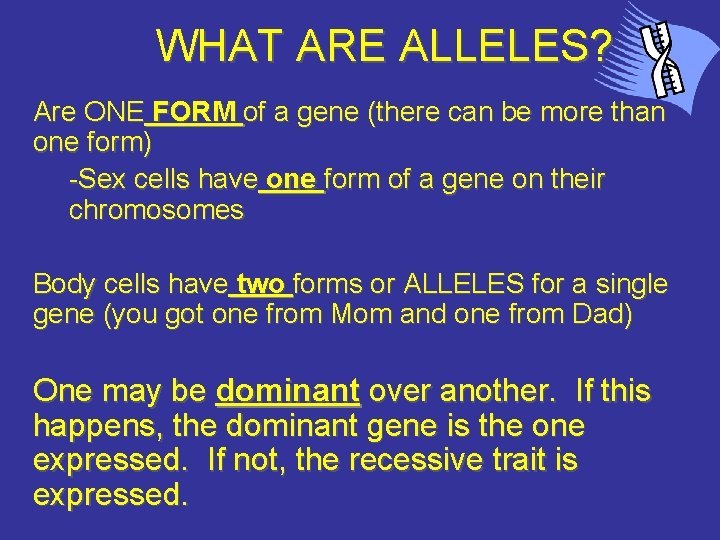 WHAT ARE ALLELES?

Are ONE FORM of a gene (there can be more than one form)

-Sex cells have one form of a gene on their chromosomes

Body cells have two forms or ALLELES for a single gene (you got one from Mom and one from Dad)

One may be dominant over another. If this happens, the dominant gene is the one expressed. If not, the recessive trait is expressed.